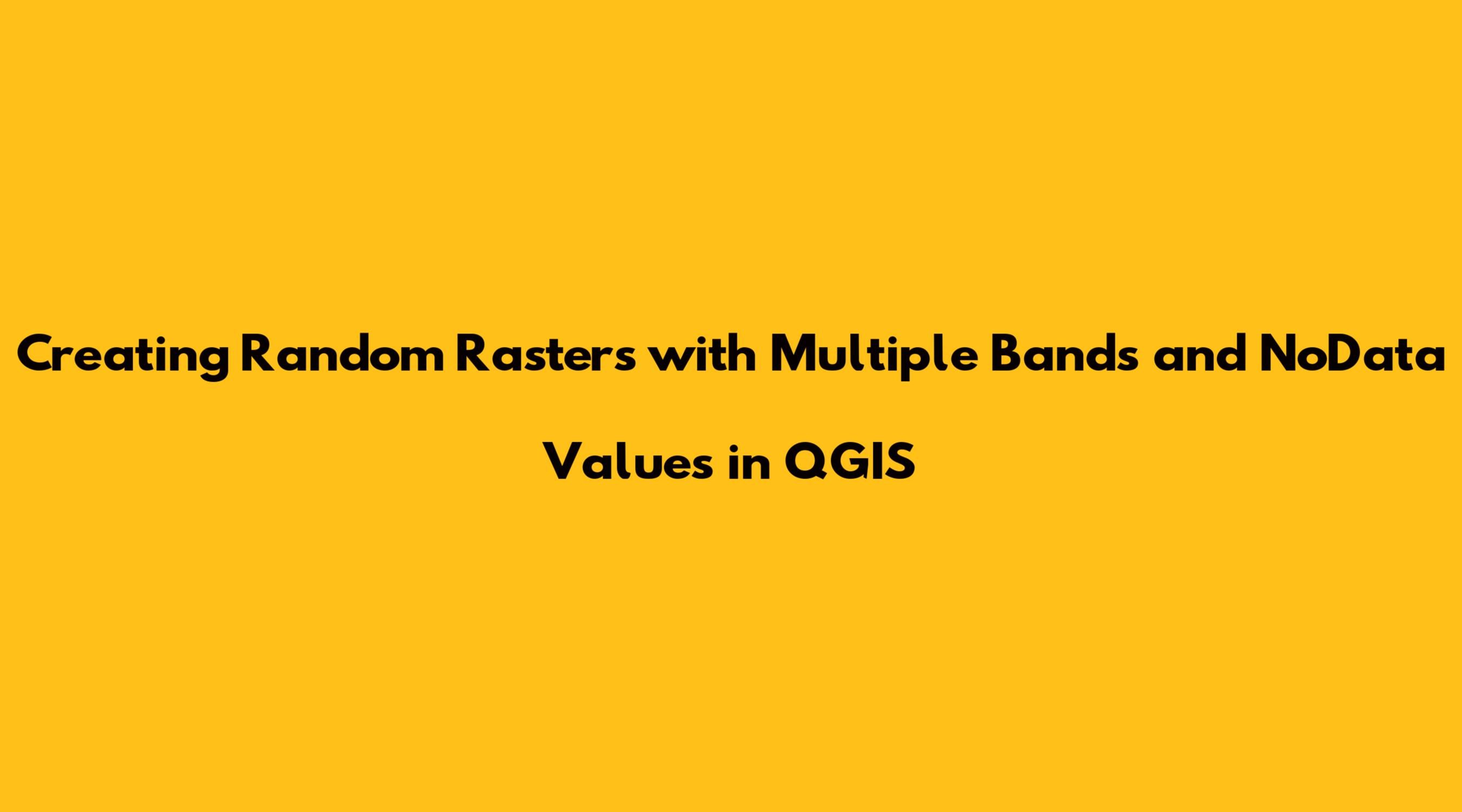 Creating Random Rasters with Multiple Bands and NoData Values in QGIS